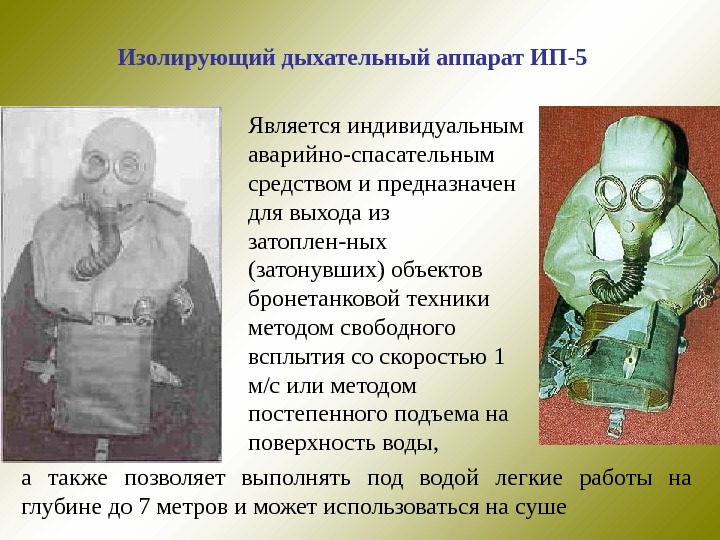 Изолирующий дыхательный аппарат ИП-5

Является индивидуальным аварийно-спасательным средством и предназначен для выхода из затоплен-ных (затонувших) объектов бронетанковой техники методом свободного всплытия со скоростью 1 м/с или методом постепенного подъема на поверхность воды,

а также позволяет выполнять под водой легкие работы на глубине до 7 метров и может использоваться на суше